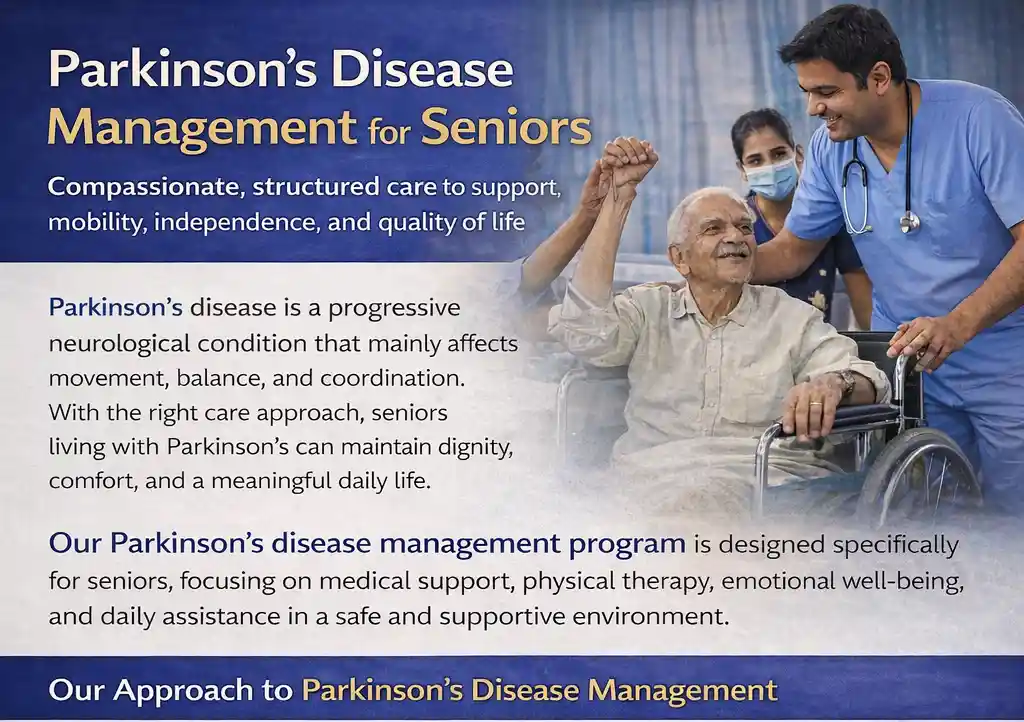 Parkinson's Disease Management for Seniors

Compassionate, structured care to support, mobility, independence, and quality of life

Parkinson's disease is a progressive neurological condition that mainly affects movement, balance, and coordination. With the right care approach, seniors living with Parkinson's can maintain dignity, comfort, and a meaningful daily life.

Our Parkinson's disease management program is designed specifically for seniors, focusing on medical support, physical therapy, emotional well-being, and daily assistance in a safe and supportive environment.

Our Approach to Parkinson's Disease Management